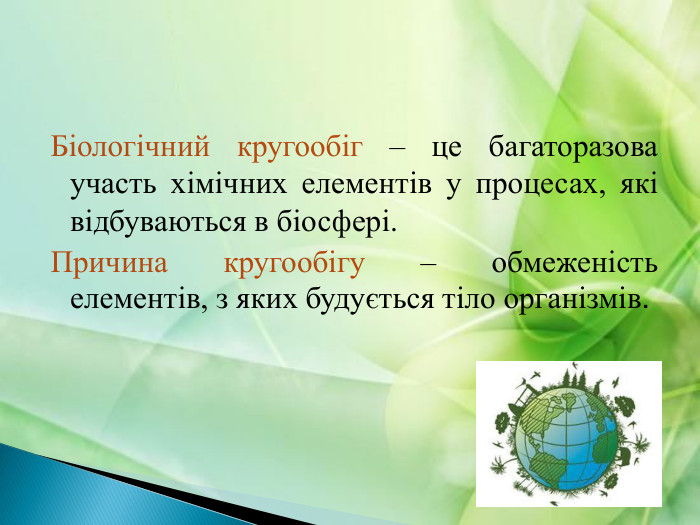 Біологічний кругообіг – це багаторазова участь хімічних елементів у процесах, які відбуваються в біосфері.

Причина кругообігу – обмеженість елементів, з яких будується тіло організмів.